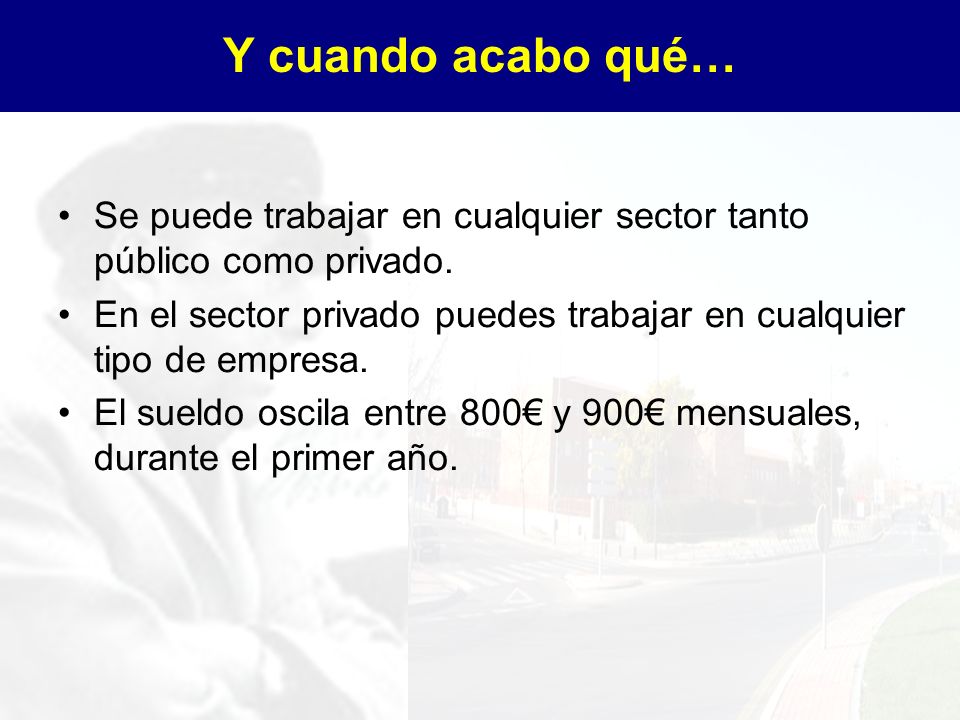 Y cuando acabo qué…

• Se puede trabajar en cualquier sector tanto público como privado.
• En el sector privado puedes trabajar en cualquier tipo de empresa.
• El sueldo oscila entre 800€ y 900€ mensuales, durante el primer año.